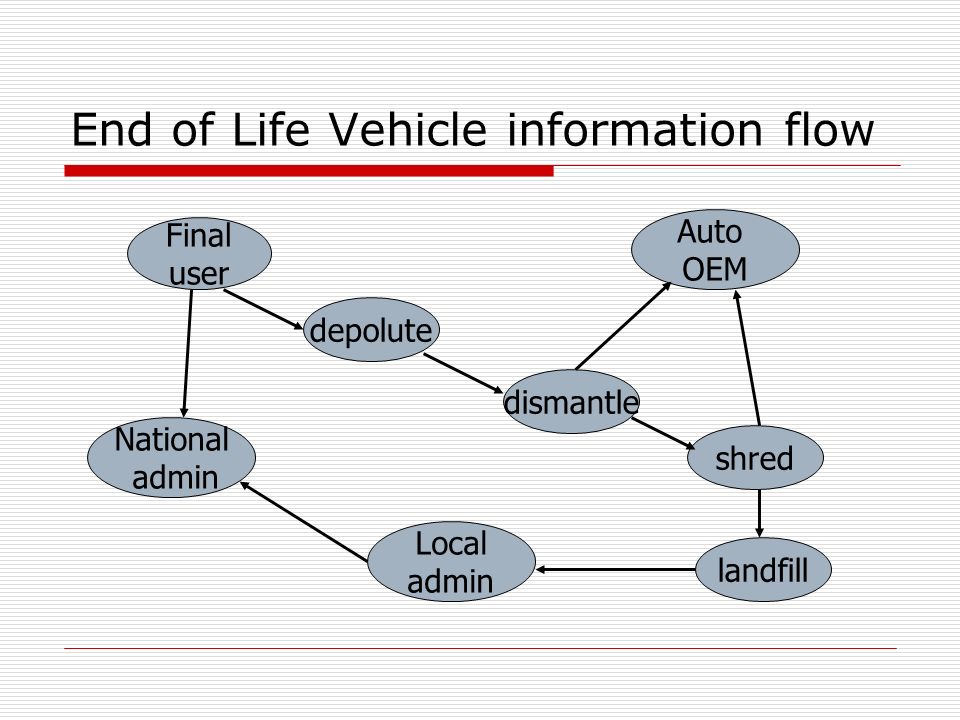 End of Life Vehicle information flow

Final user

Auto OEM

depolute

dismantle

National admin

shred

Local admin

landfill